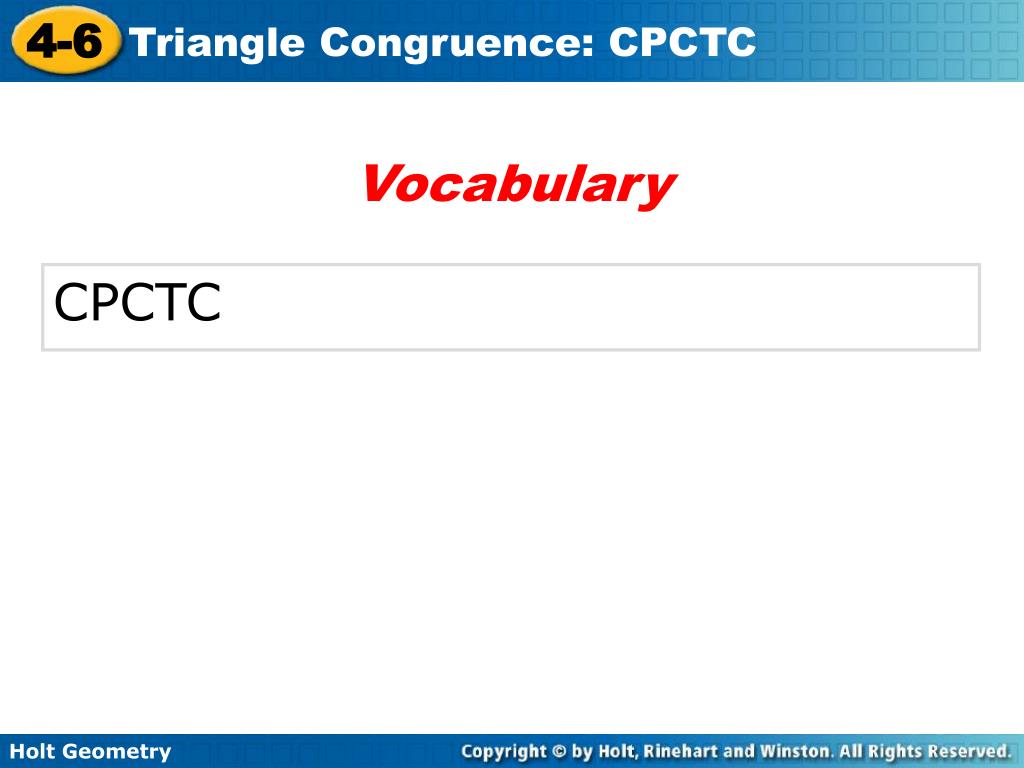 4-6 Triangle Congruence: CPCTC

Vocabulary

CPCTC

Holt Geometry

Copyright © by Holt, Rinehart and Winston. All Rights Reserved.